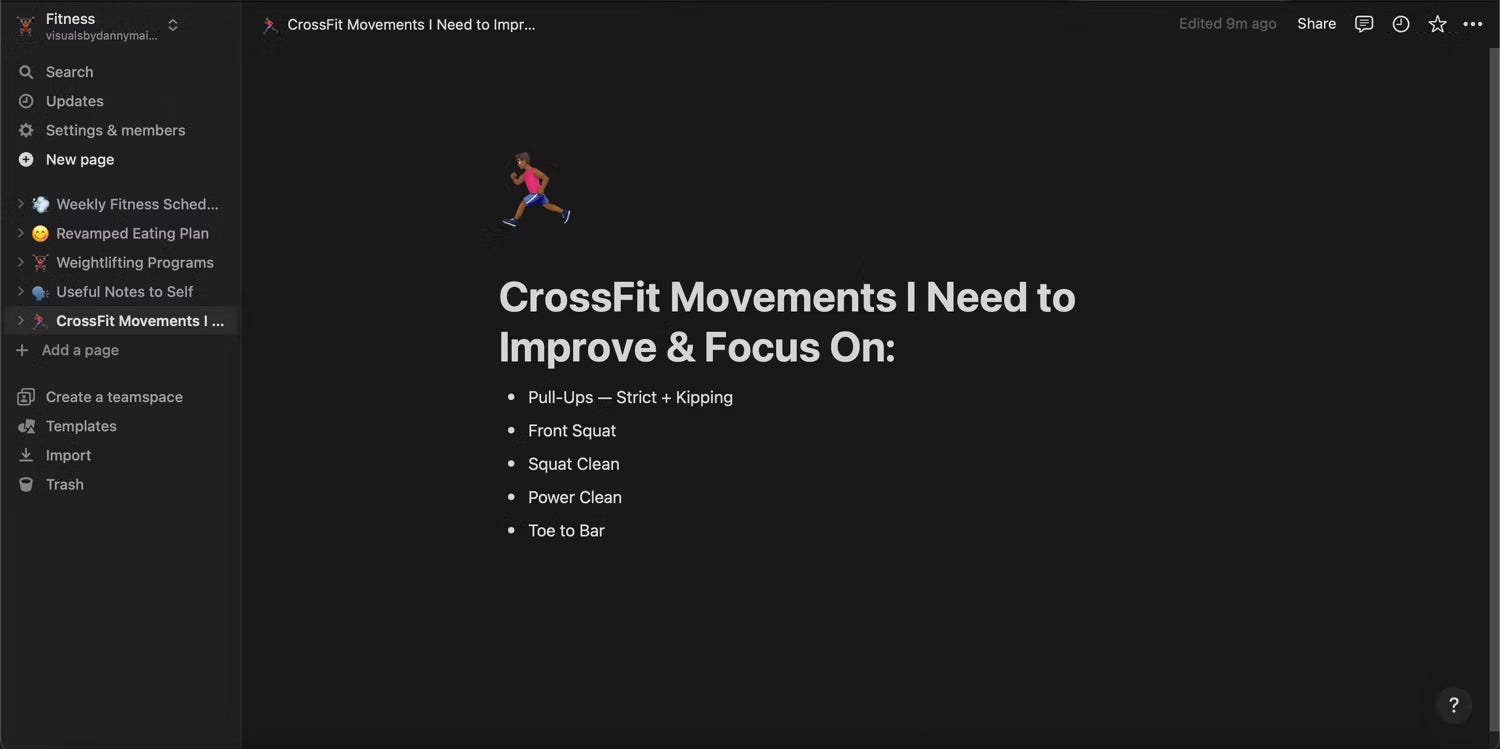 Fitness
visualsbydannymai...

Search
Updates
Settings & members
New page

Weekly Fitness Sched...
Revamped Eating Plan
Weightlifting Programs
Useful Notes to Self
CrossFit Movements I ...
Add a page

Create a teamspace
Templates
Import
Trash

CrossFit Movements I Need to Impr...

Edited 9m ago Share

CrossFit Movements I Need to Improve & Focus On:

- Pull-Ups — Strict + Kipping
- Front Squat
- Squat Clean
- Power Clean
- Toe to Bar

?